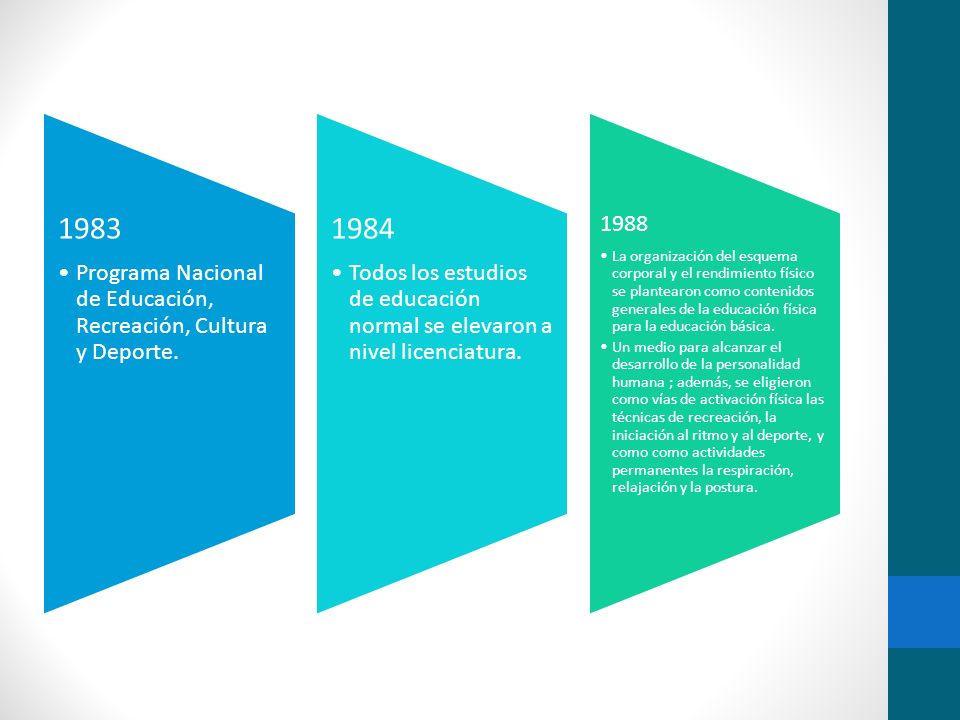 1983

• Programa Nacional de Educación, Recreación, Cultura y Deporte.

1984

• Todos los estudios de educación normal se elevaron a nivel licenciatura.

1988

• La organización del esquema corporal y el rendimiento físico se plantearon como contenidos generales de la educación física para la educación básica.
• Un medio para alcanzar el desarrollo de la personalidad humana ; además, se eligieron como vías de activación física las técnicas de recreación, la iniciación al ritmo y al deporte, y como como actividades permanentes la respiración, relajación y la postura.